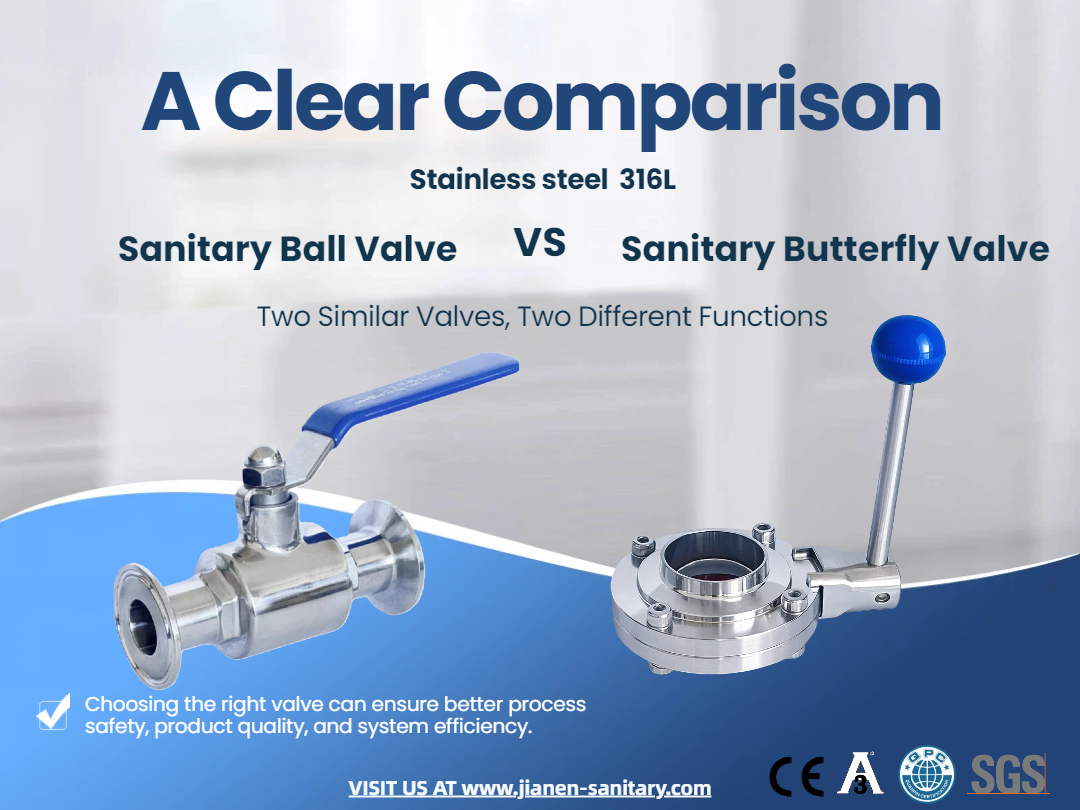 A Clear Comparison

Stainless steel 316L

Sanitary Ball Valve VS Sanitary Butterfly Valve

Two Similar Valves, Two Different Functions

Choosing the right valve can ensure better process safety, product quality, and system efficiency.

VISIT US AT www.jianen-sanitary.com

CE 3A GPC SGS